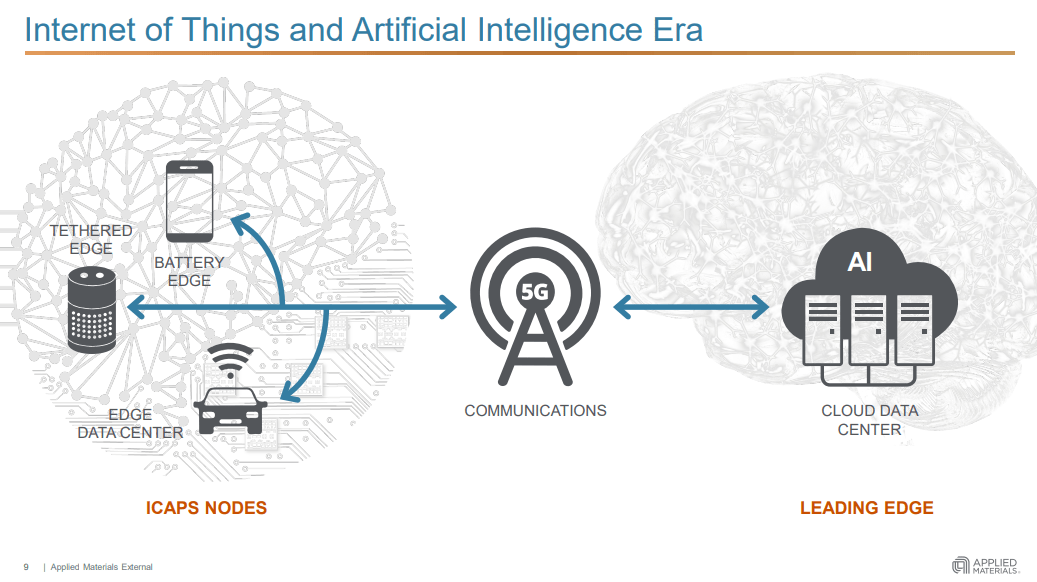 Internet of Things and Artificial Intelligence Era

TETHERED EDGE

BATTERY EDGE

EDGE DATA CENTER

5G

COMMUNICATIONS

AI

CLOUD DATA CENTER

ICAPS NODES

LEADING EDGE

9 | Applied Materials External

APPLIED MATERIALS